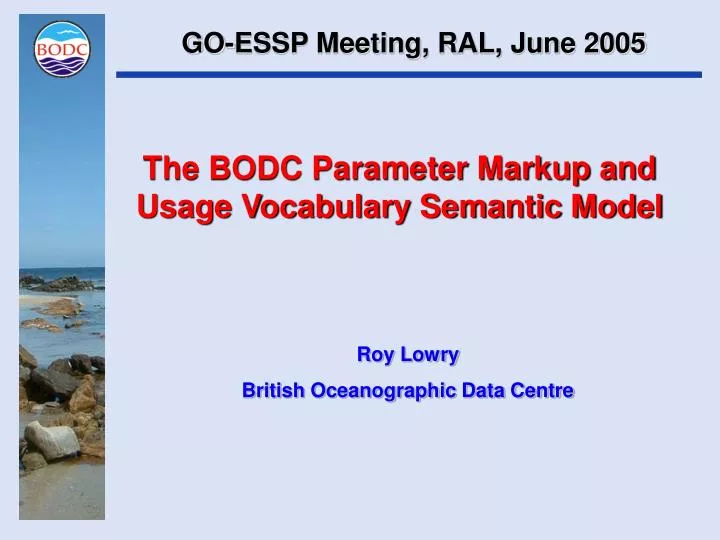 BODC

GO-ESSP Meeting, RAL, June 2005

The BODC Parameter Markup and Usage Vocabulary Semantic Model

Roy Lowry

British Oceanographic Data Centre